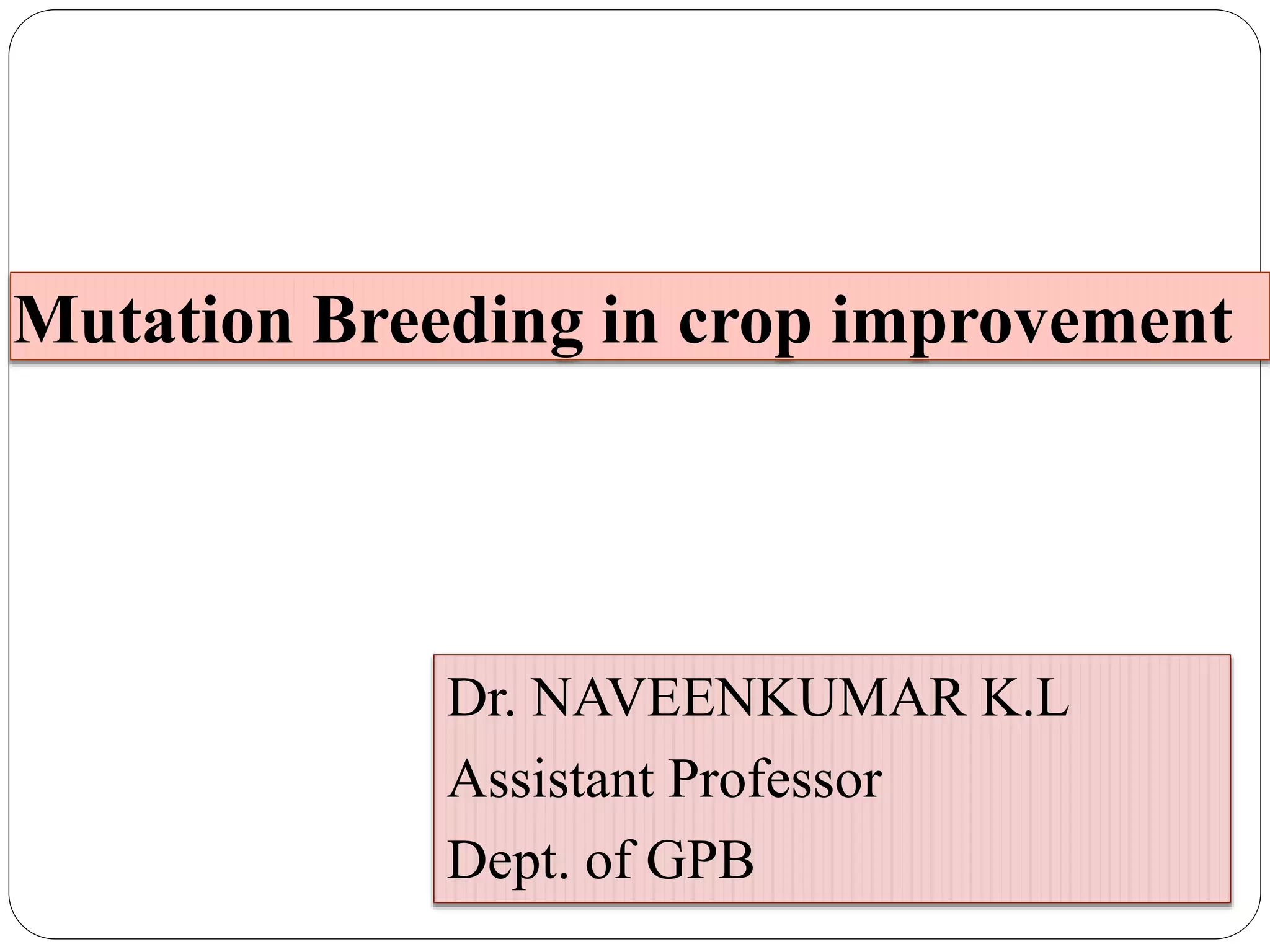 Mutation Breeding in crop improvement

Dr. NAVEENKUMAR K.L
Assistant Professor
Dept. of GPB